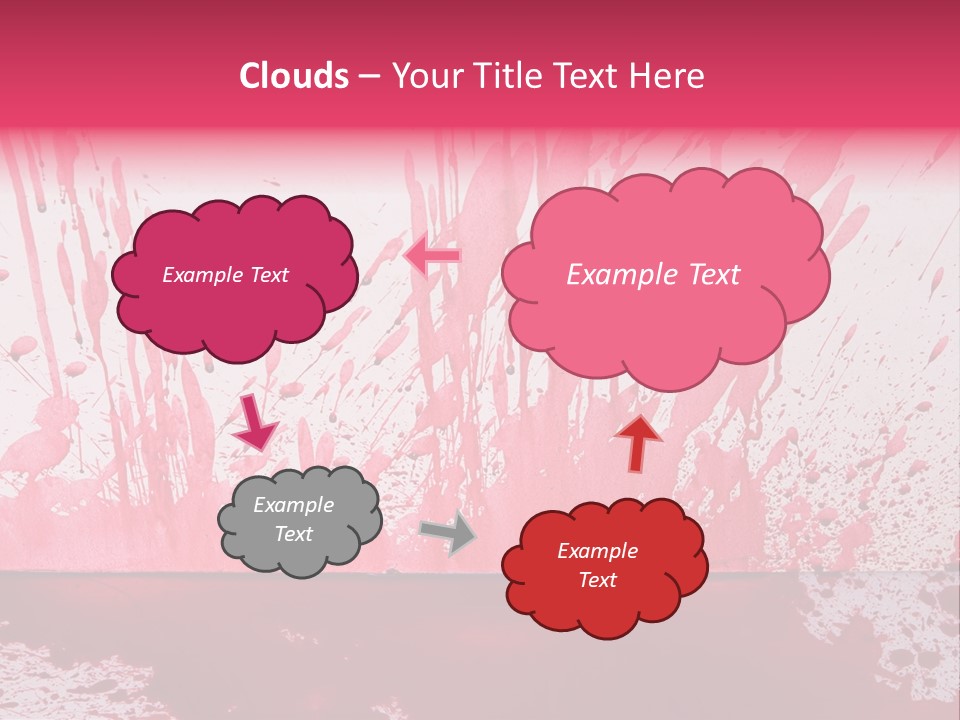 Clouds – Your Title Text Here

Example Text

Example Text

Example Text

Example Text